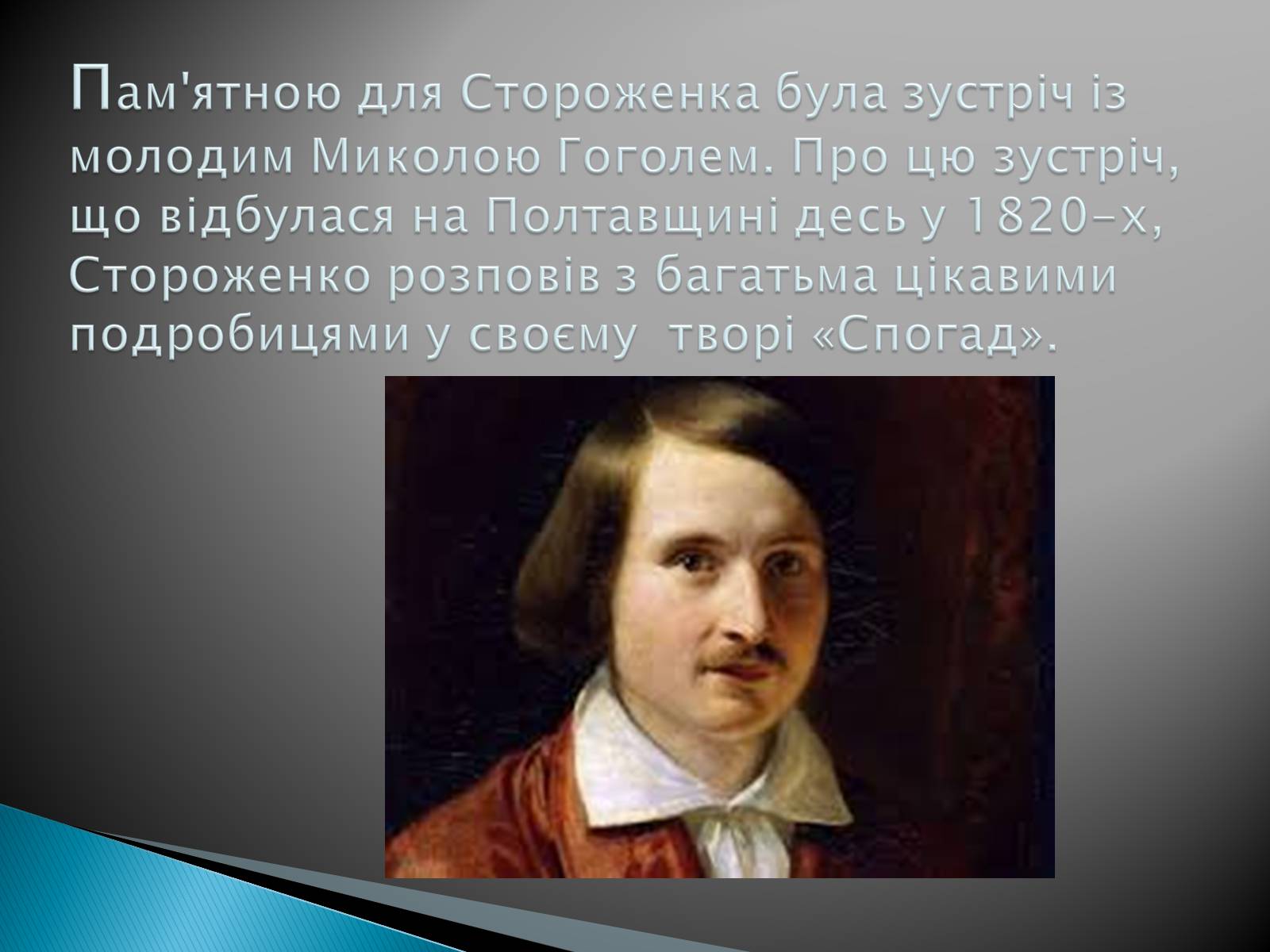 Пам'ятною для Стороженка була зустріч із молодим Миколою Гоголем. Про цю зустріч, що відбулася на Полтавщині десь у 1820-х, Стороженко розповів з багатьма цікавими подробицями у своєму творі «Спогад».